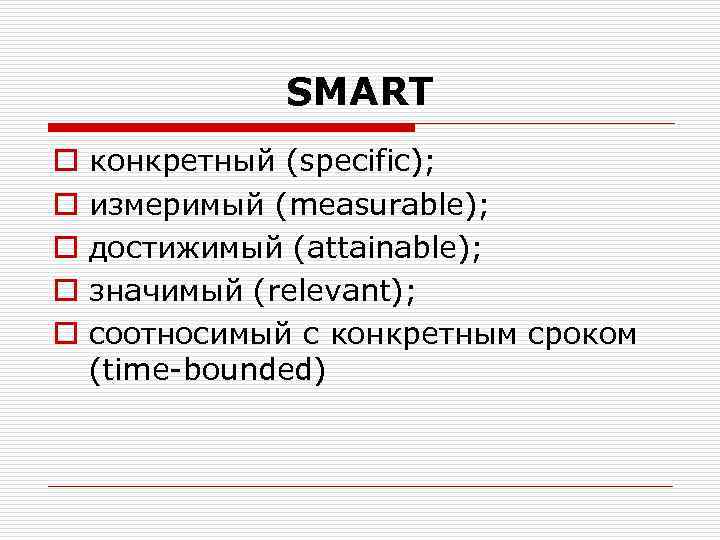 SMART

конкретный (specific);
измеримый (measurable);
достижимый (attainable);
значимый (relevant);
соотносимый с конкретным сроком (time-bounded)